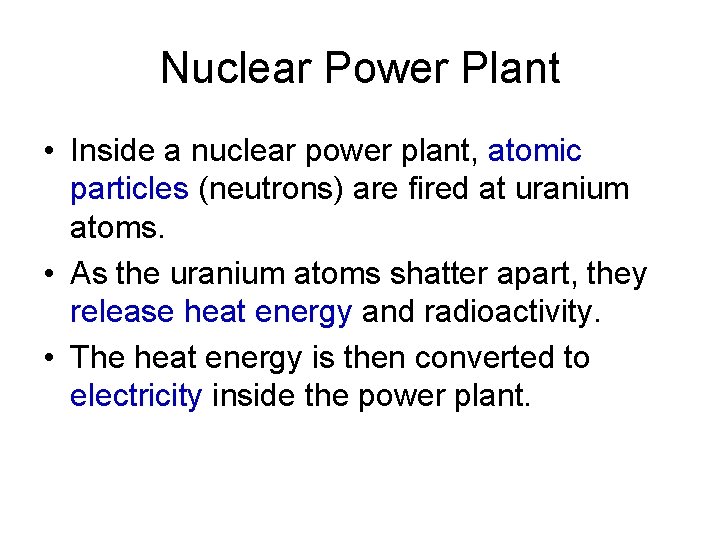 Nuclear Power Plant

• Inside a nuclear power plant, atomic particles (neutrons) are fired at uranium atoms.

• As the uranium atoms shatter apart, they release heat energy and radioactivity.

• The heat energy is then converted to electricity inside the power plant.